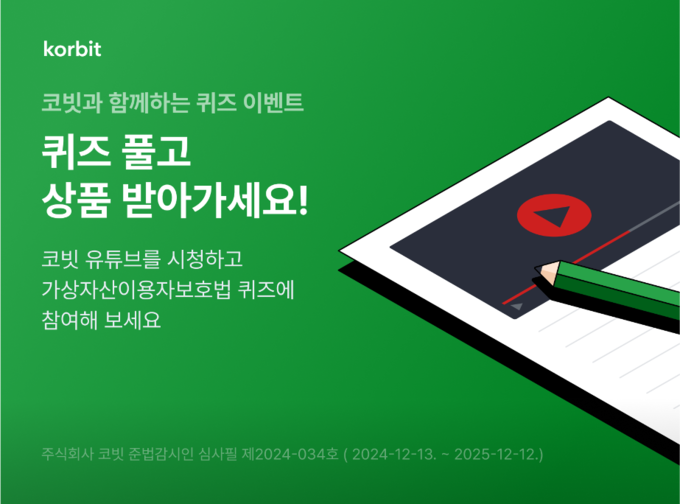 korbit

코빗과 함께하는 퀴즈 이벤트

퀴즈 풀고
상품 받아가세요!

코빗 유튜브를 시청하고
가상자산이용자보호법 퀴즈에
참여해 보세요

주식회사 코빗 준법감시인 심사필 제2024-034호 ( 2024-12-13. ~ 2025-12-12.)